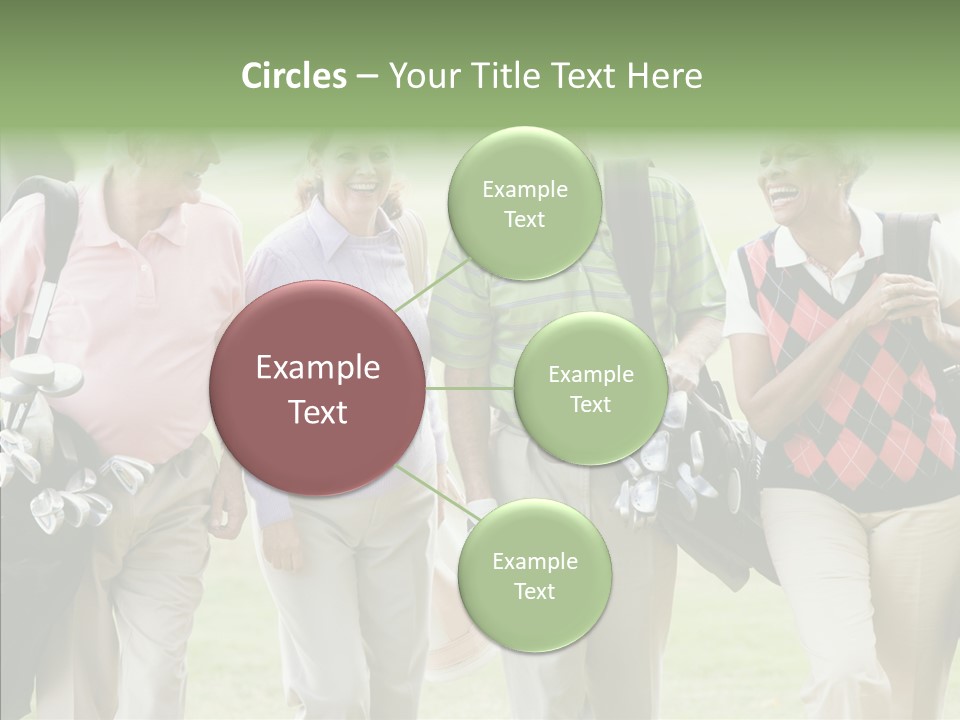 Circles – Your Title Text Here

Example Text

Example Text

Example Text

Example Text